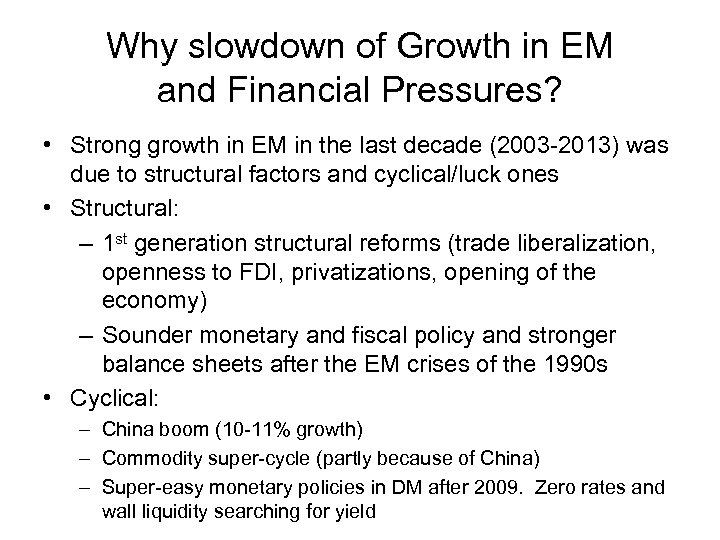 Why slowdown of Growth in EM and Financial Pressures?

• Strong growth in EM in the last decade (2003-2013) was due to structural factors and cyclical/luck ones
• Structural:
– 1$^{st}$ generation structural reforms (trade liberalization, openness to FDI, privatizations, opening of the economy)
– Sounder monetary and fiscal policy and stronger balance sheets after the EM crises of the 1990s
• Cyclical:
– China boom (10-11% growth)
– Commodity super-cycle (partly because of China)
– Super-easy monetary policies in DM after 2009. Zero rates and wall liquidity searching for yield